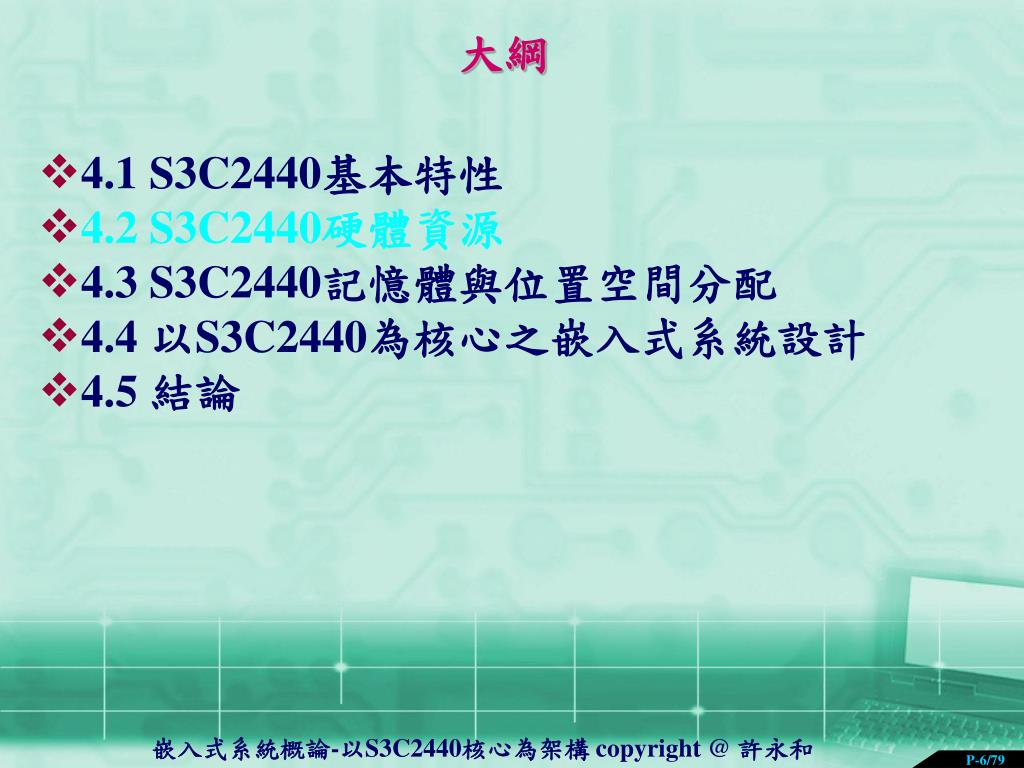 大綱

❖4.1 S3C2440基本特性
❖4.2 S3C2440硬體資源
❖4.3 S3C2440記憶體與位置空間分配
❖4.4 以S3C2440為核心之嵌入式系統設計
❖4.5 結論

嵌入式系統概論-以S3C2440核心為架構 copyright @ 許永和

P-6/79